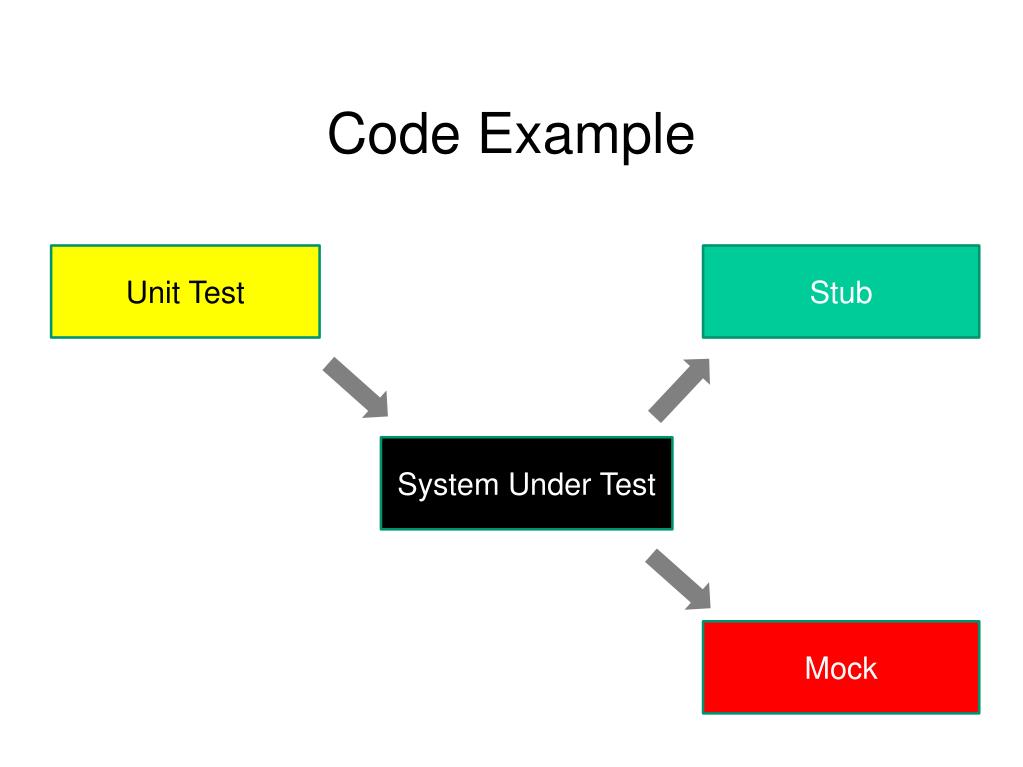 Code Example

Unit Test

Stub

System Under Test

Mock